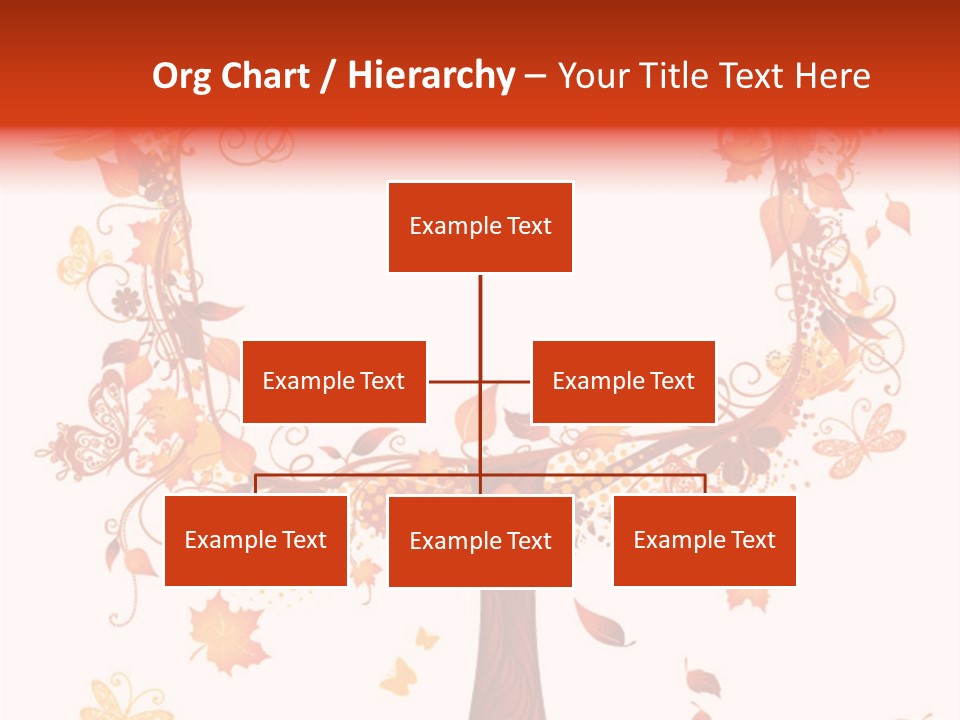 Org Chart / Hierarchy – Your Title Text Here

Example Text

Example Text

Example Text

Example Text

Example Text

Example Text